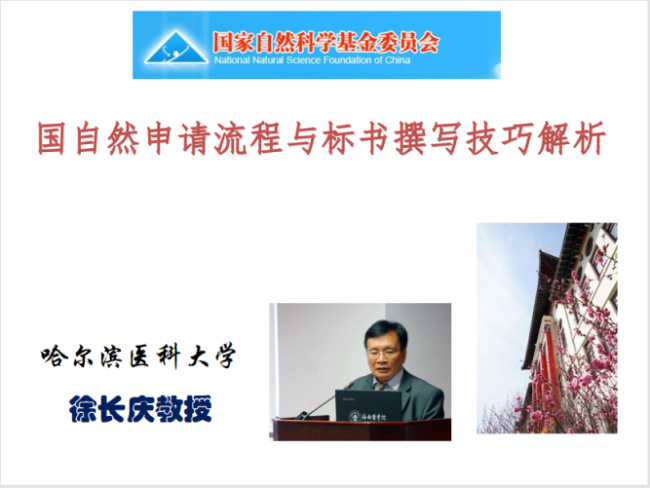 国家自然科学基金委员会
National Natural Science Foundation of China

国自然申请流程与标书撰写技巧解析

哈尔滨医科大学

徐长庆教授

海南医学院